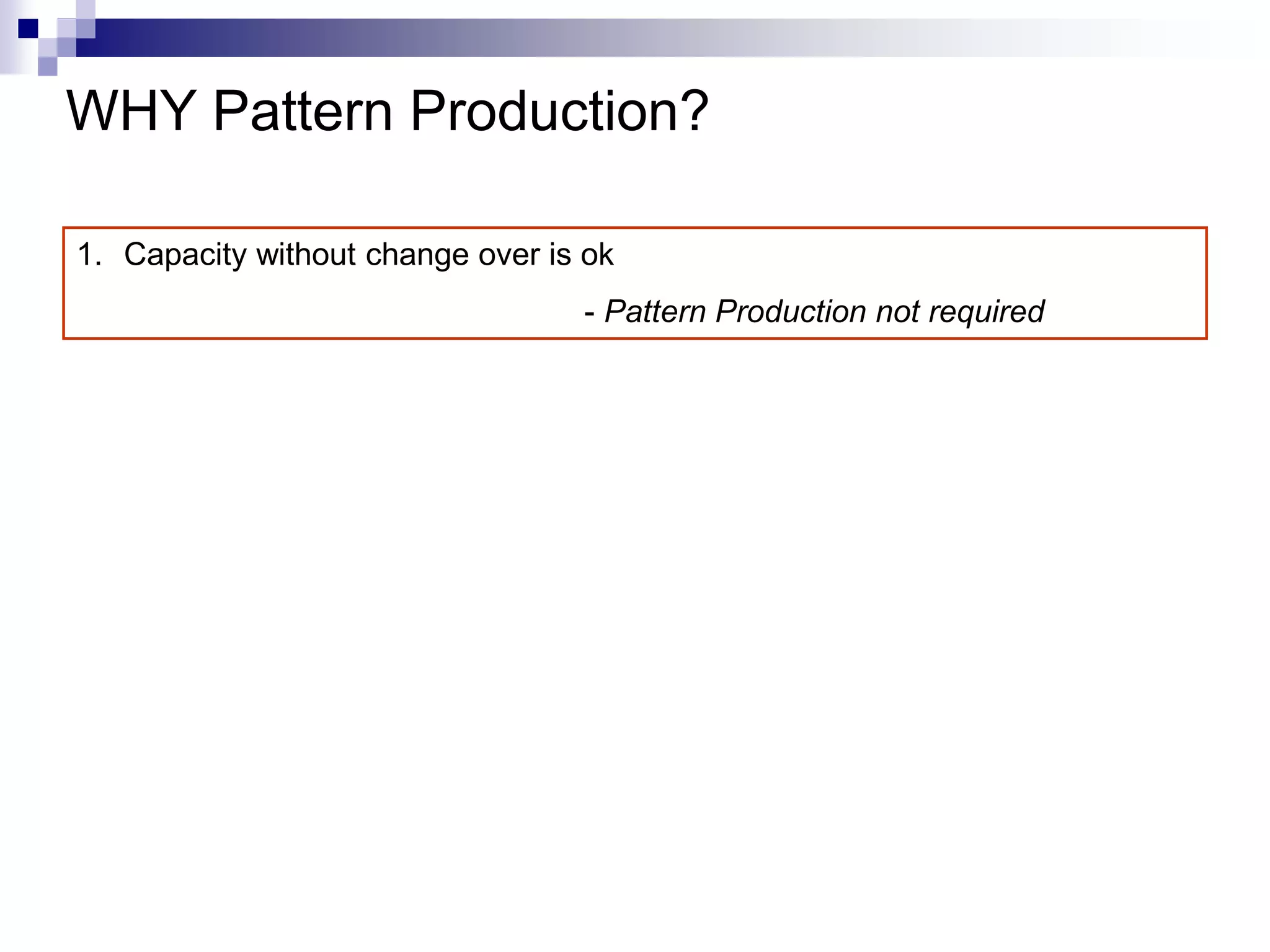 WHY Pattern Production?

1. Capacity without change over is ok

- Pattern Production not required